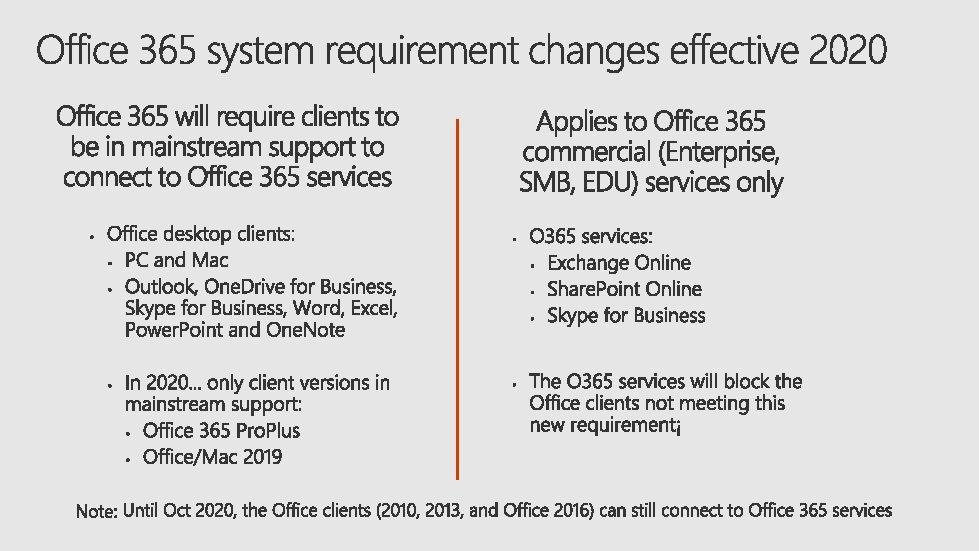 Office 365 system requirement changes effective 2020

Office 365 will require clients to be in mainstream support to connect to Office 365 services

- Office desktop clients:
  - PC and Mac
  - Outlook, OneDrive for Business, Skype for Business, Word, Excel, PowerPoint and OneNote
- In 2020… only client versions in mainstream support:
  - Office 365 ProPlus
  - Office/Mac 2019

Applies to Office 365 commercial (Enterprise, SMB, EDU) services only

- O365 services:
  - Exchange Online
  - SharePoint Online
  - Skype for Business
- The O365 services will block the Office clients not meeting this new requirement¡

Note: Until Oct 2020, the Office clients (2010, 2013, and Office 2016) can still connect to Office 365 services